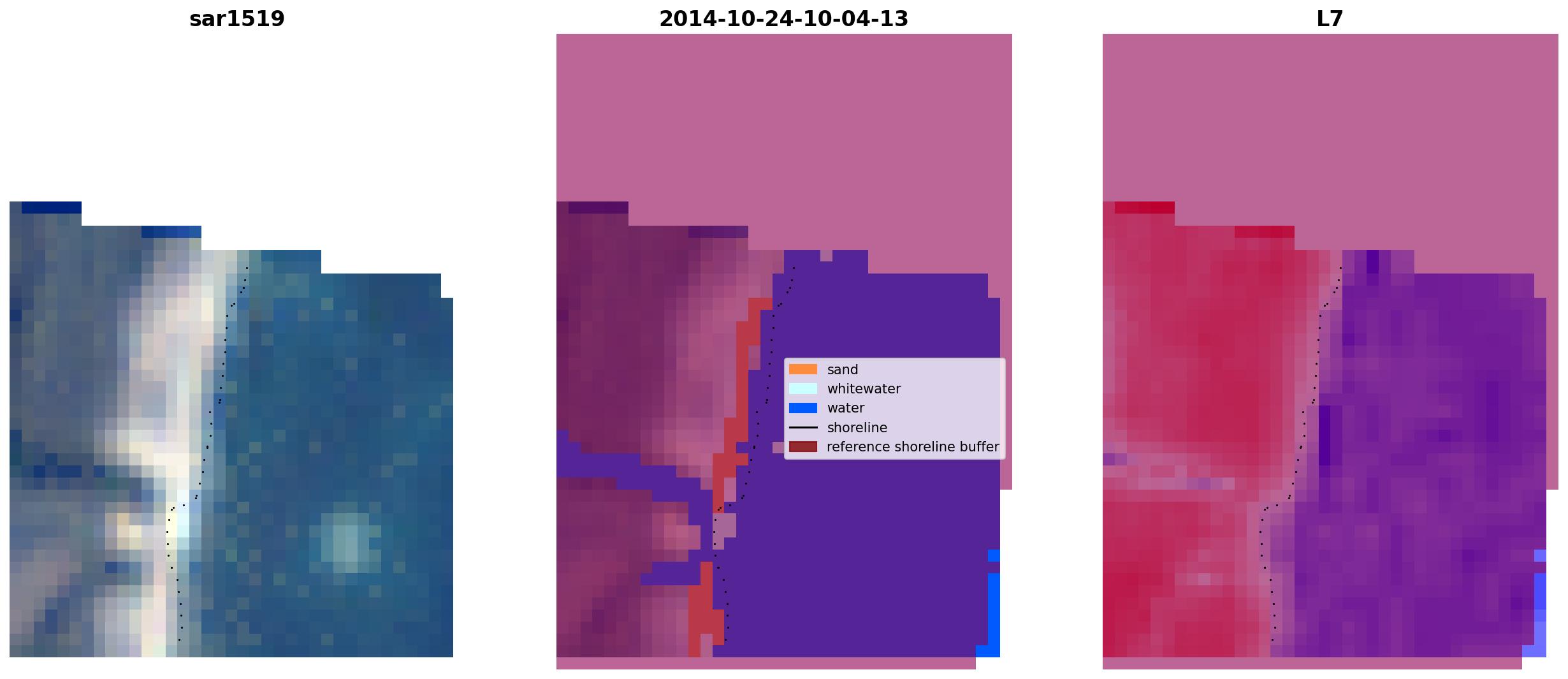 sar1519

2014-10-24-10-04-13

L7

sand
whitewater
water
shoreline
reference shoreline buffer